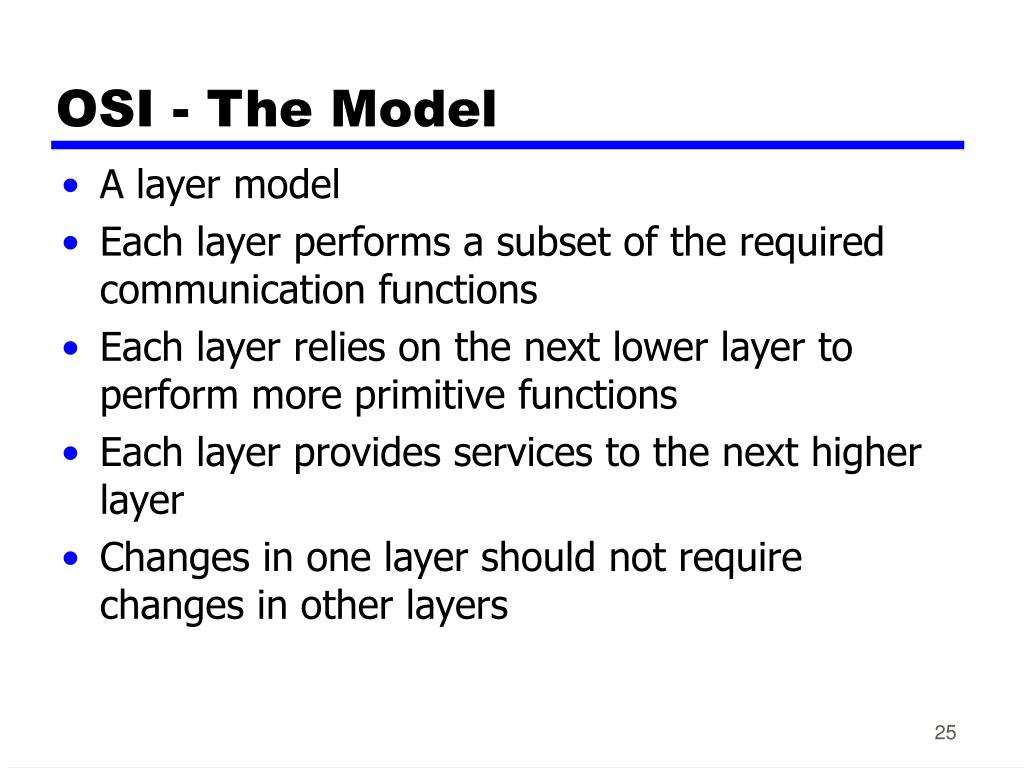 OSI - The Model

• A layer model
• Each layer performs a subset of the required communication functions
• Each layer relies on the next lower layer to perform more primitive functions
• Each layer provides services to the next higher layer
• Changes in one layer should not require changes in other layers

25